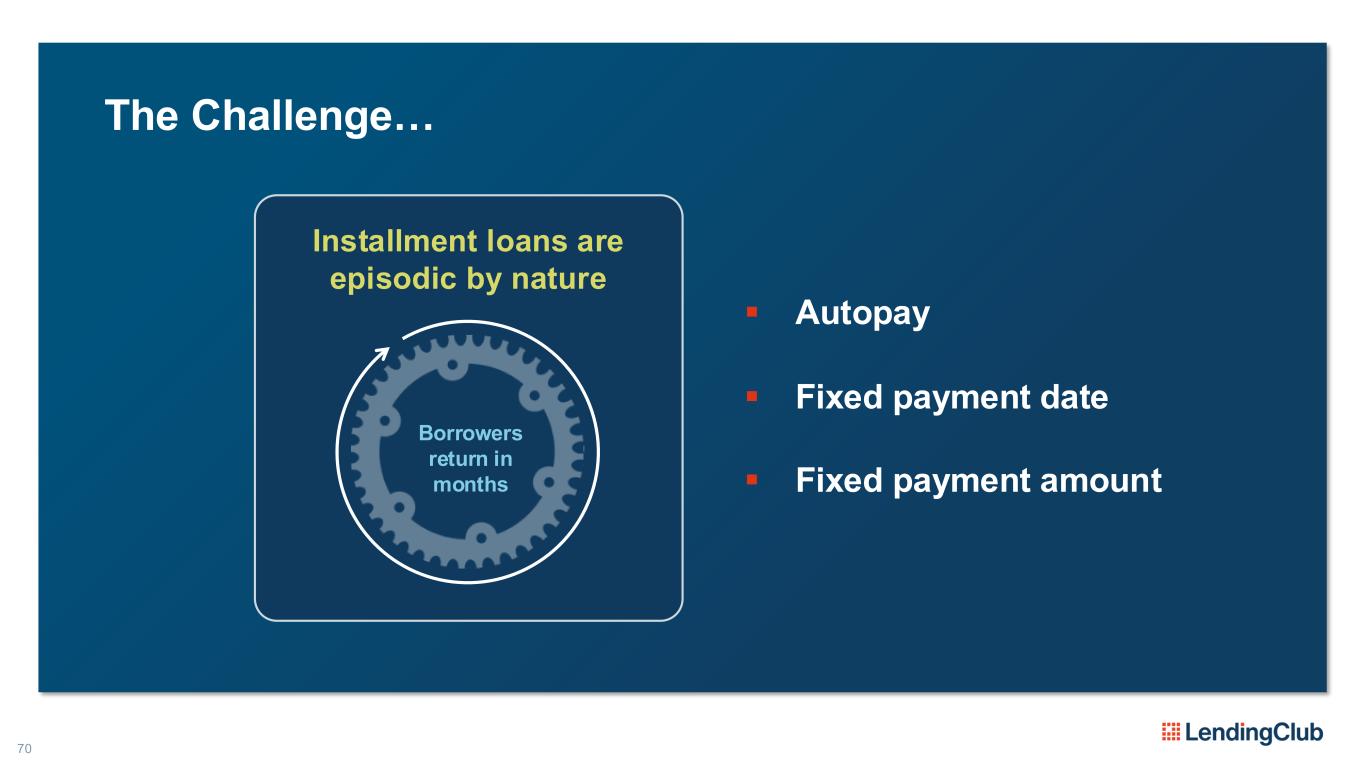 The Challenge…

Installment loans are episodic by nature

Borrowers return in months

▪ Autopay

▪ Fixed payment date

▪ Fixed payment amount

70

LendingClub